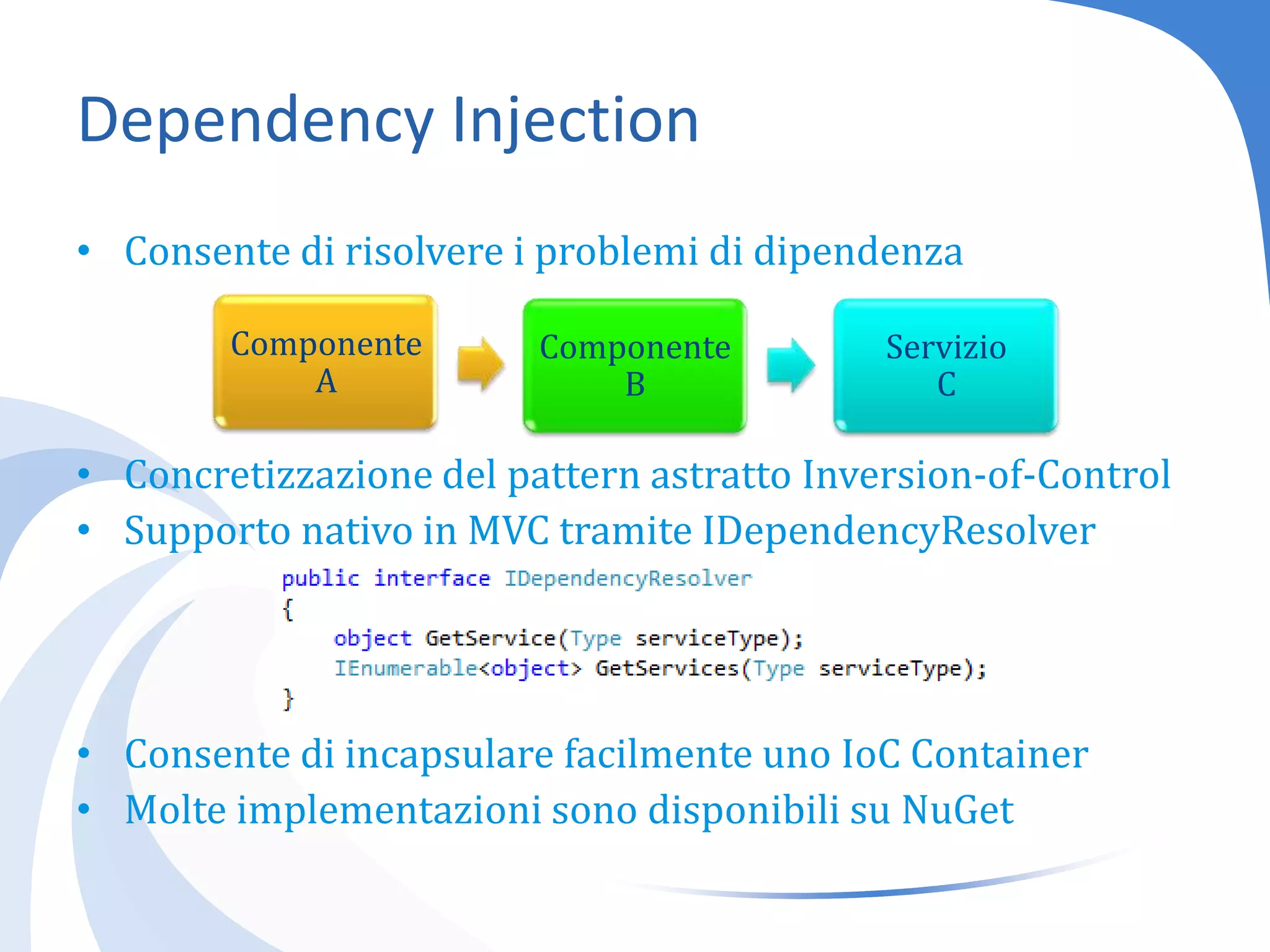 Dependency Injection

• Consente di risolvere i problemi di dipendenza

Componente A

Componente B

Servizio C

• Concretizzazione del pattern astratto Inversion-of-Control
• Supporto nativo in MVC tramite IDependencyResolver

public interface IDependencyResolver
{
    object GetService(Type serviceType);
    IEnumerable<object> GetServices(Type serviceType);
}

• Consente di incapsulare facilmente uno IoC Container
• Molte implementazioni sono disponibili su NuGet